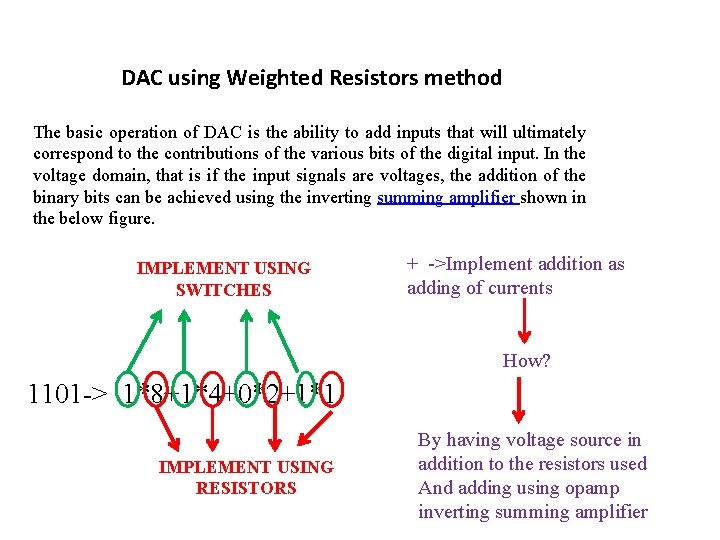 DAC using Weighted Resistors method

The basic operation of DAC is the ability to add inputs that will ultimately correspond to the contributions of the various bits of the digital input. In the voltage domain, that is if the input signals are voltages, the addition of the binary bits can be achieved using the inverting summing amplifier shown in the below figure.

IMPLEMENT USING SWITCHES

1101-> 1*8+1*4+0*2+1*1

IMPLEMENT USING RESISTORS

+ ->Implement addition as adding of currents

How?

By having voltage source in addition to the resistors used And adding using opamp inverting summing amplifier